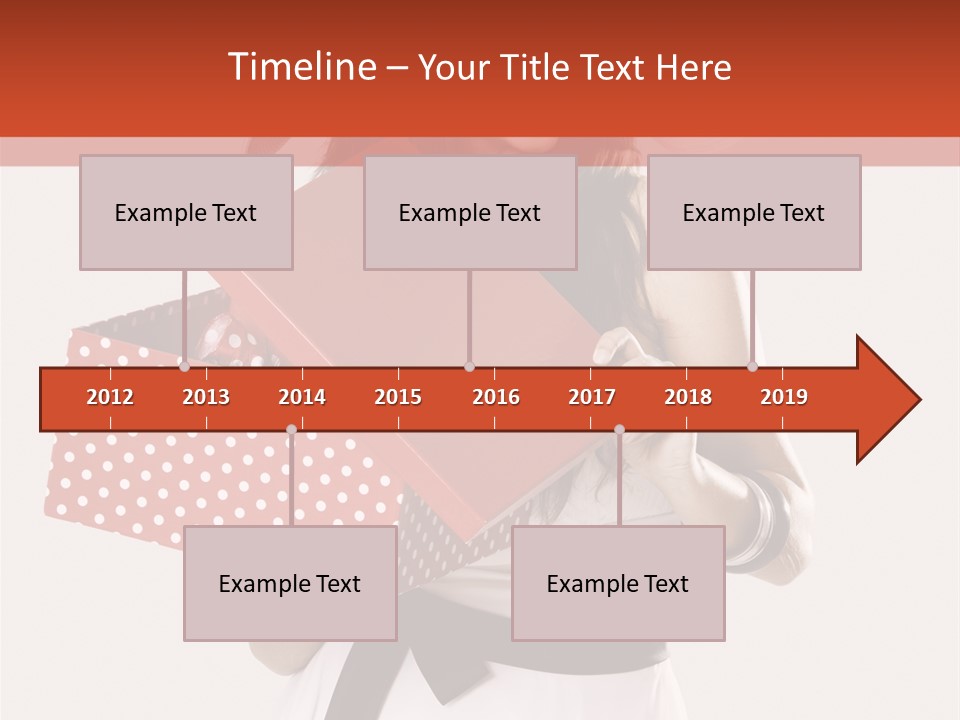 Timeline – Your Title Text Here

Example Text

Example Text

Example Text

2012 2013 2014 2015 2016 2017 2018 2019

Example Text

Example Text